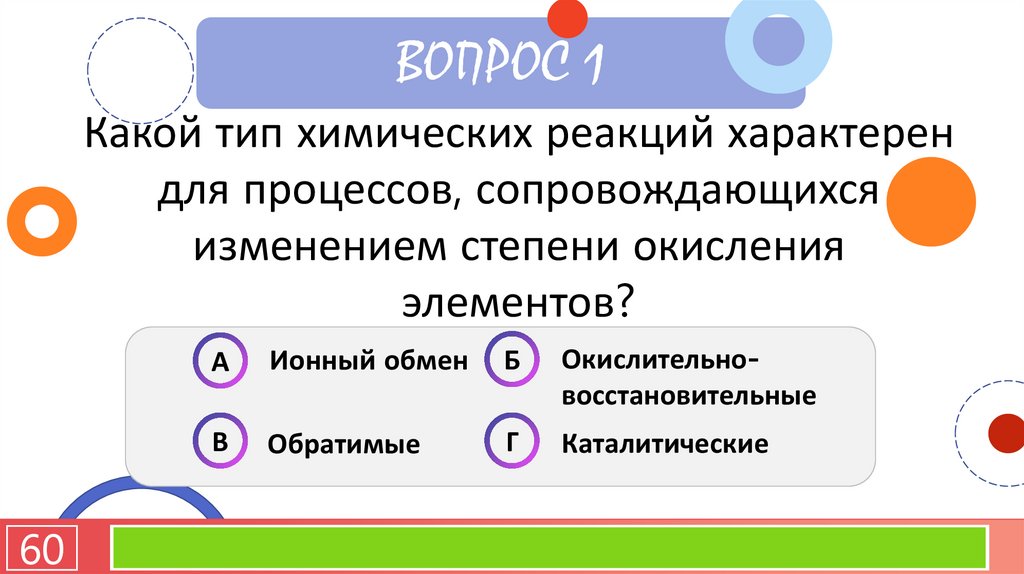 ВОПРОС 1

Какой тип химических реакций характерен для процессов, сопровождающихся изменением степени окисления элементов?

А Ионный обмен

Б Окислительно-восстановительные

В Обратимые

Г Каталитические

60